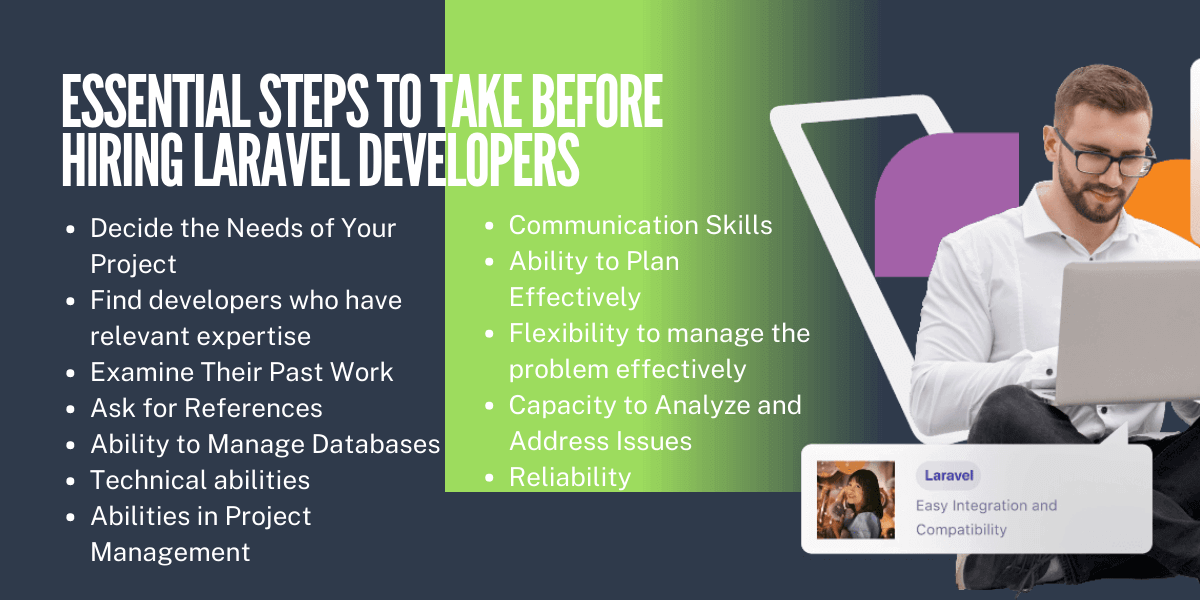 ESSENTIAL STEPS TO TAKE BEFORE HIRING LARAVEL DEVELOPERS

- Decide the Needs of Your Project
- Find developers who have relevant expertise
- Examine Their Past Work
- Ask for References
- Ability to Manage Databases
- Technical abilities
- Abilities in Project Management

- Communication Skills
- Ability to Plan Effectively
- Flexibility to manage the problem effectively
- Capacity to Analyze and Address Issues
- Reliability

Laravel
Easy Integration and Compatibility